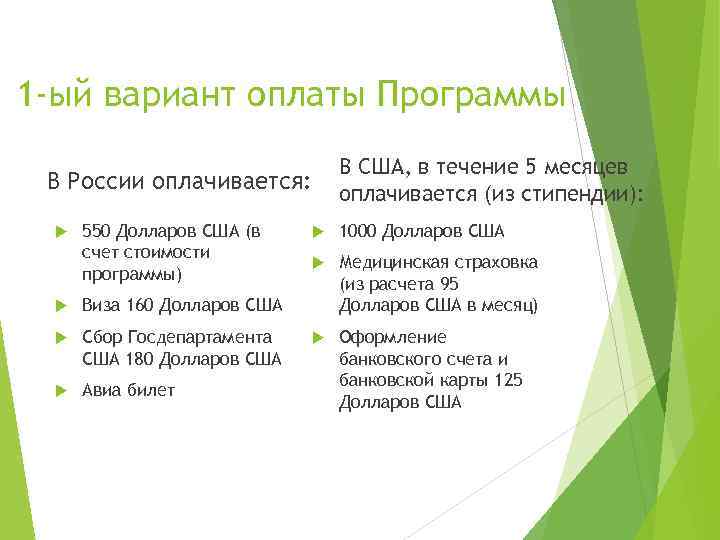 1-ый вариант оплаты Программы

В России оплачивается:

550 Долларов США (в счет стоимости программы)

Виза 160 Долларов США

Сбор Госдепартамента США 180 Долларов США

Авиа билет

В США, в течение 5 месяцев оплачивается (из стипендии):

1000 Долларов США

Медицинская страховка (из расчета 95 Долларов США в месяц)

Оформление банковского счета и банковской карты 125 Долларов США